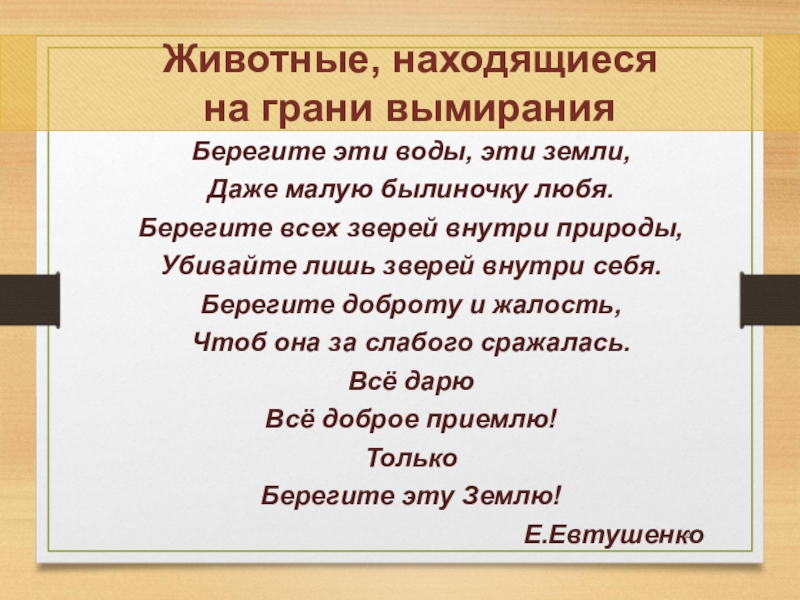 Животные, находящиеся на грани вымирания

Берегите эти воды, эти земли,
Даже малую былиночку любя.
Берегите всех зверей внутри природы,
Убивайте лишь зверей внутри себя.
Берегите доброту и жалость,
Чтоб она за слабого сражалась.
Всё дарю
Всё доброе приемлю!
Только
Берегите эту Землю!

Е.Евтушенко